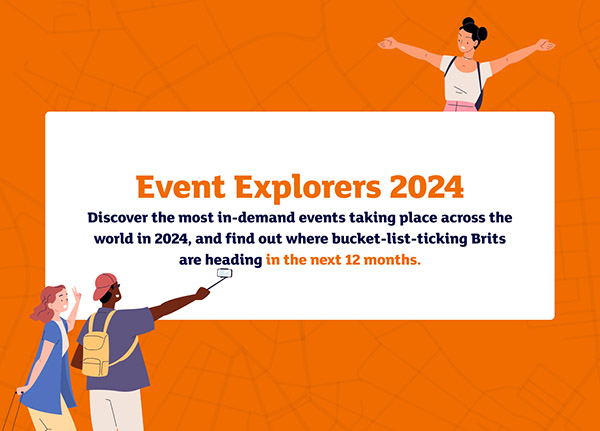 Event Explorers 2024

Discover the most in-demand events taking place across the world in 2024, and find out where bucket-list-ticking Brits are heading in the next 12 months.